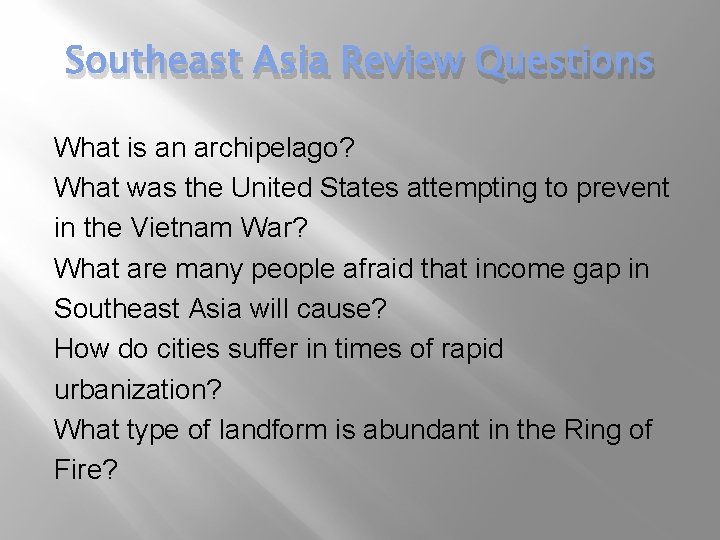 Southeast Asia Review Questions

What is an archipelago?
What was the United States attempting to prevent in the Vietnam War?
What are many people afraid that income gap in Southeast Asia will cause?
How do cities suffer in times of rapid urbanization?
What type of landform is abundant in the Ring of Fire?